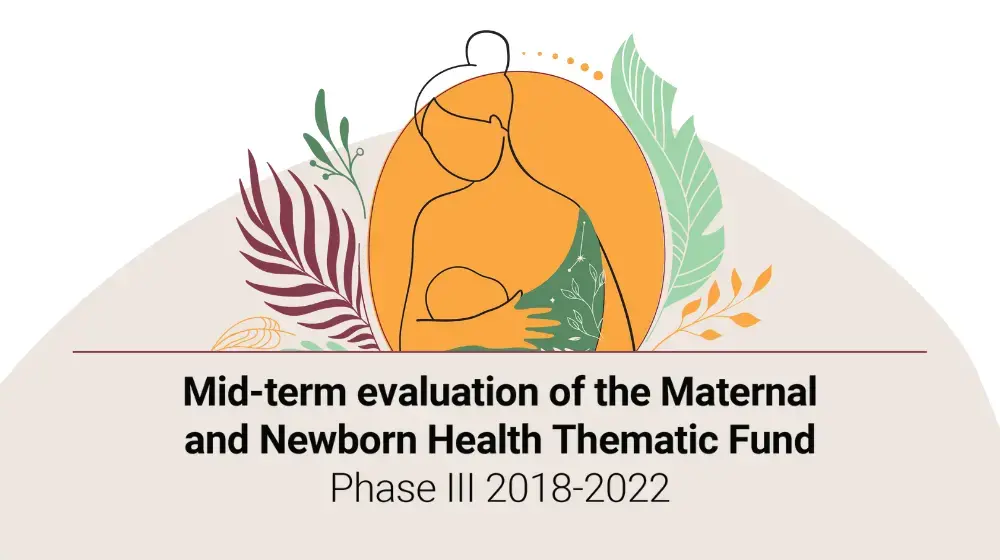 Mid-term evaluation of the Maternal and Newborn Health Thematic Fund
Phase III 2018-2022